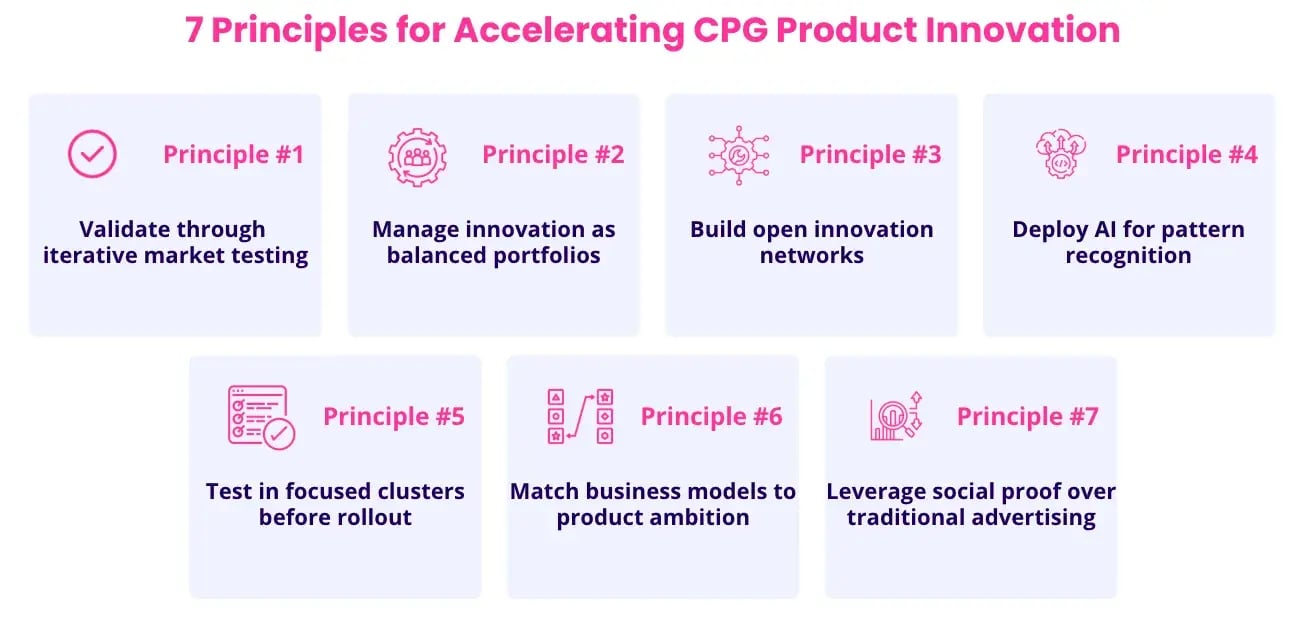 7 Principles for Accelerating CPG Product Innovation

Principle #1

Validate through iterative market testing

Principle #2

Manage innovation as balanced portfolios

Principle #3

Build open innovation networks

Principle #4

Deploy AI for pattern recognition

Principle #5

Test in focused clusters before rollout

Principle #6

Match business models to product ambition

Principle #7

Leverage social proof over traditional advertising